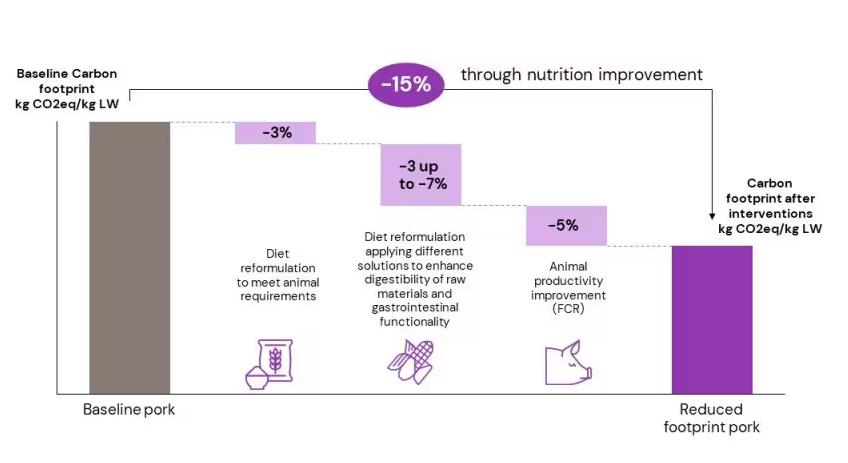 Baseline Carbon footprint kg CO2eq/kg LW

-15% through nutrition improvement

-3%

-3 up to -7%

-5%

Carbon footprint after interventions kg CO2eq/kg LW

Diet reformulation to meet animal requirements

Diet reformulation applying different solutions to enhance digestibility of raw materials and gastrointestinal functionality

Animal productivity improvement (FCR)

Baseline pork

Reduced footprint pork